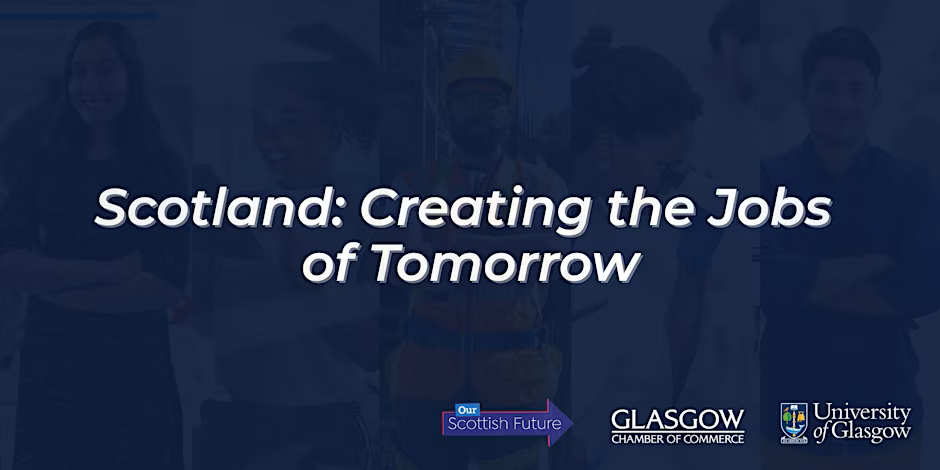 Scotland: Creating the Jobs of Tomorrow

Our Scottish Future

GLASGOW CHAMBER OF COMMERCE

University of Glasgow